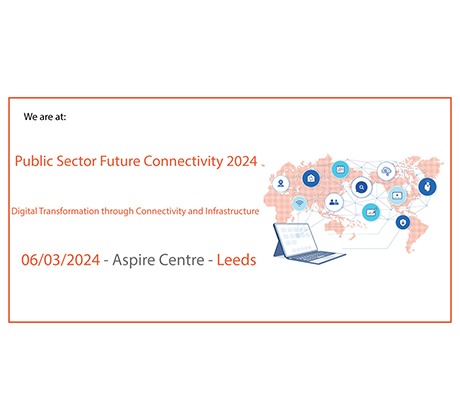 We are at:

Public Sector Future Connectivity 2024

Digital Transformation through Connectivity and Infrastructure

06/03/2024 - Aspire Centre - Leeds